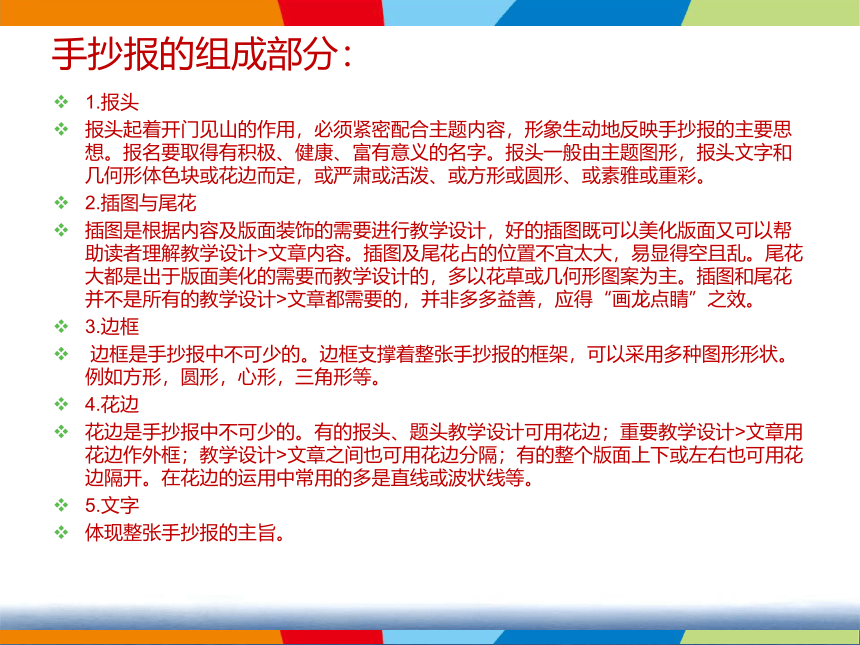 手抄报的组成部分：

❖ 1.报头

❖ 报头起着开门见山的作用，必须紧密配合主题内容，形象生动地反映手抄报的主要思想。报名要取得有积极、健康、富有意义的名字。报头一般由主题图形，报头文字和几何形体色块或花边而定，或严肃或活泼、或方形或圆形、或素雅或重彩。

❖ 2.插图与尾花

❖ 插图是根据内容及版面装饰的需要进行教学设计，好的插图既可以美化版面又可以帮助读者理解教学设计>文章内容。插图及尾花占的位置不宜太大，易显得空且乱。尾花大都是出于版面美化的需要而教学设计的，多以花草或几何形图案为主。插图和尾花并不是所有的教学设计>文章都需要的，并非多多益善，应得“画龙点睛”之效。

❖ 3.边框

❖ 边框是手抄报中不可少的。边框支撑着整张手抄报的框架，可以采用多种图形形状。例如方形，圆形，心形，三角形等。

❖ 4.花边

❖ 花边是手抄报中不可少的。有的报头、题头教学设计可用花边；重要教学设计>文章用花边作外框；教学设计>文章之间也可用花边分隔；有的整个版面上下或左右也可用花边隔开。在花边的运用中常用的多是直线或波状线等。

❖ 5.文字

❖ 体现整张手抄报的主旨。